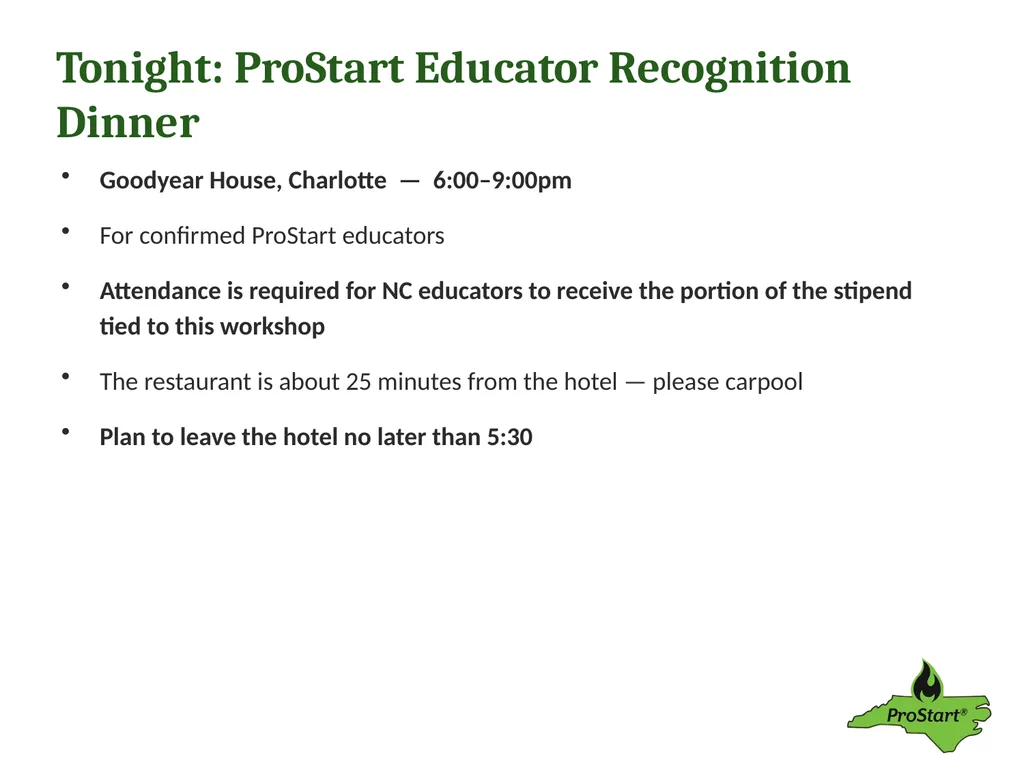 Tonight: ProStart Educator Recognition Dinner

• Goodyear House, Charlotte — 6:00–9:00pm

• For confirmed ProStart educators

• Attendance is required for NC educators to receive the portion of the stipend tied to this workshop

• The restaurant is about 25 minutes from the hotel — please carpool

• Plan to leave the hotel no later than 5:30

ProStart®